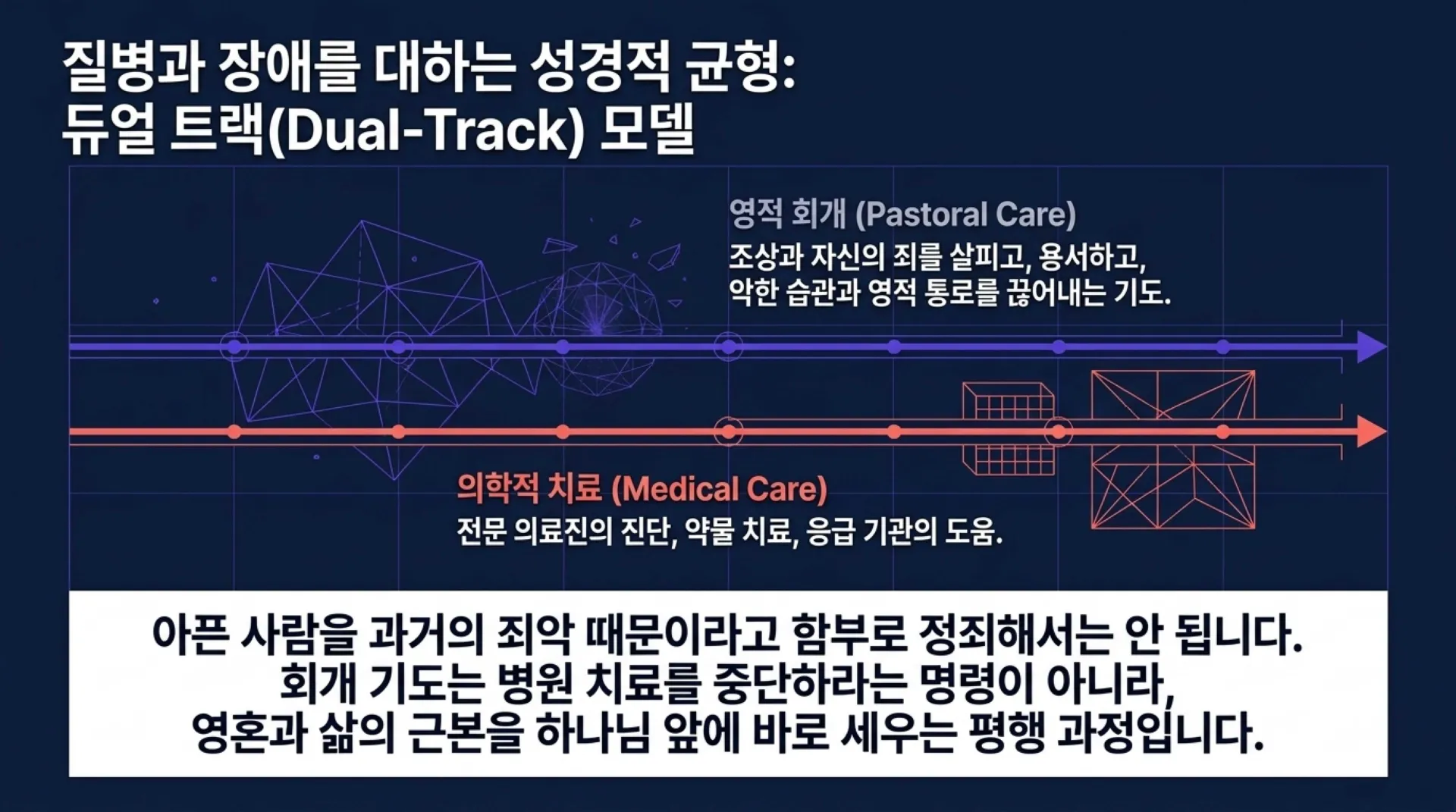 질병과 장애를 대하는 성경적 균형:
듀얼 트랙(Dual-Track) 모델

영적 회개 (Pastoral Care)
조상과 자신의 죄를 살피고, 용서하고, 악한 습관과 영적 통로를 끊어내는 기도.

의학적 치료 (Medical Care)
전문 의료진의 진단, 약물 치료, 응급 기관의 도움.

아픈 사람을 과거의 죄악 때문이라고 함부로 정죄해서는 안 됩니다.
회개 기도는 병원 치료를 중단하라는 명령이 아니라,
영혼과 삶의 근본을 하나님 앞에 바로 세우는 평행 과정입니다.